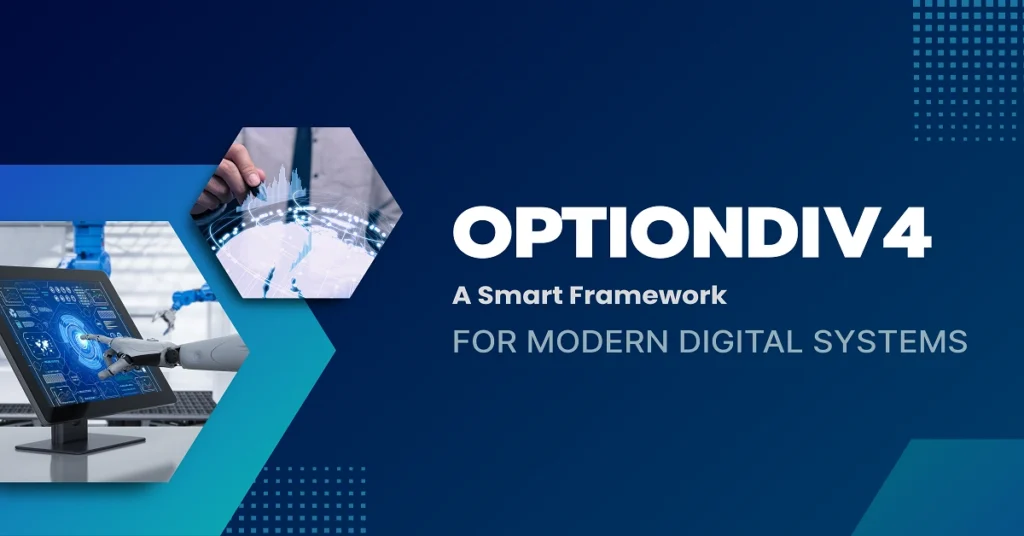 OPTIONDIV4

A Smart Framework

FOR MODERN DIGITAL SYSTEMS